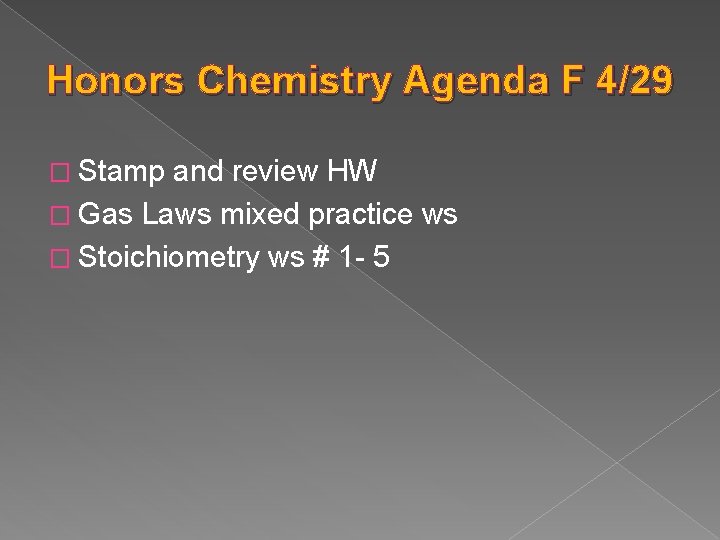 Honors Chemistry Agenda F 4/29

Stamp and review HW
Gas Laws mixed practice ws
Stoichiometry ws # 1- 5